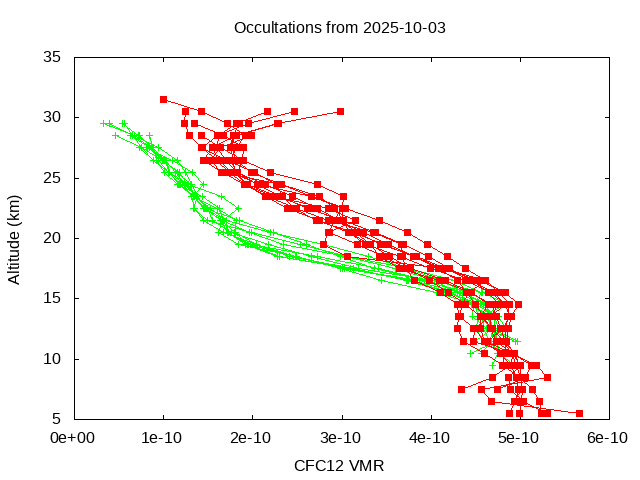 Occultations from 2025-10-03

Altitude (km)

35
30
25
20
15
10
5

0e+00
1e-10
2e-10
3e-10
4e-10
5e-10
6e-10

CFC12 VMR